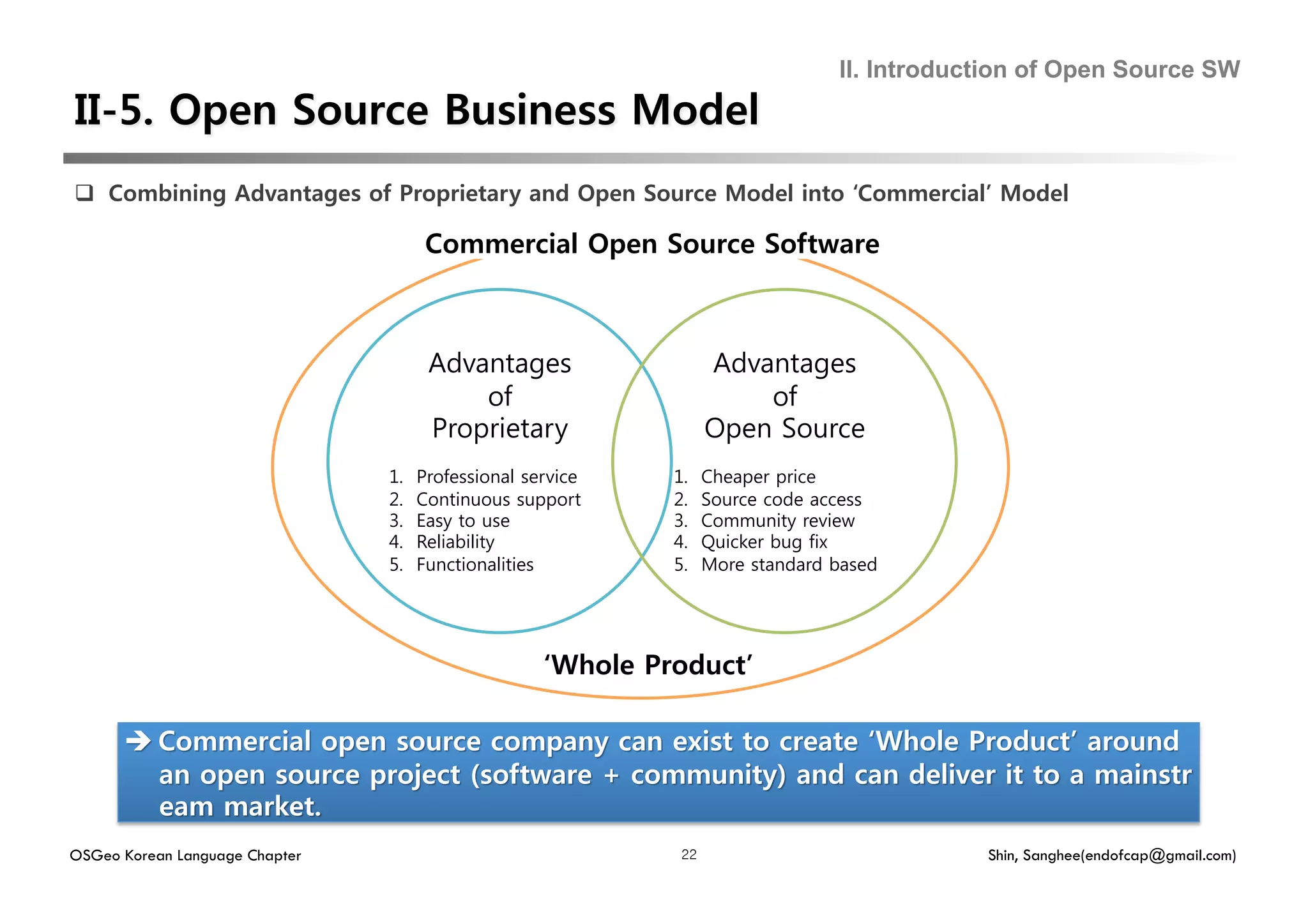 II. Introduction of Open Source SW

II-5. Open Source Business Model

❑ Combining Advantages of Proprietary and Open Source Model into ‘Commercial’ Model

Commercial Open Source Software

Advantages of Proprietary

1. Professional service
2. Continuous support
3. Easy to use
4. Reliability
5. Functionalities

Advantages of Open Source

1. Cheaper price
2. Source code access
3. Community review
4. Quicker bug fix
5. More standard based

‘Whole Product’

➔ Commercial open source company can exist to create ‘Whole Product’ around an open source project (software + community) and can deliver it to a mainstr eam market.

OSGeo Korean Language Chapter

22

Shin, Sanghee(endofcap@gmail.com)